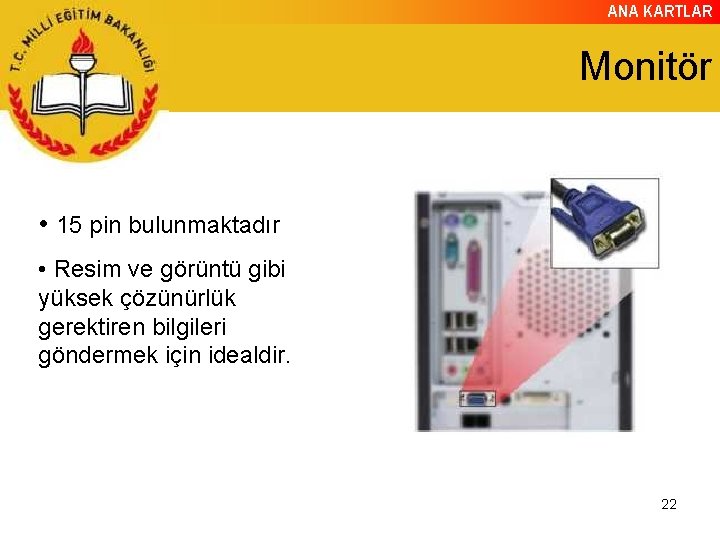 T.C. MİLLİ EĞİTİM BAKANLIĞI

ANA KARTLAR

Monitör

• 15 pin bulunmaktadır

• Resim ve görüntü gibi yüksek çözünürlük gerektiren bilgileri göndermek için idealdir.

22